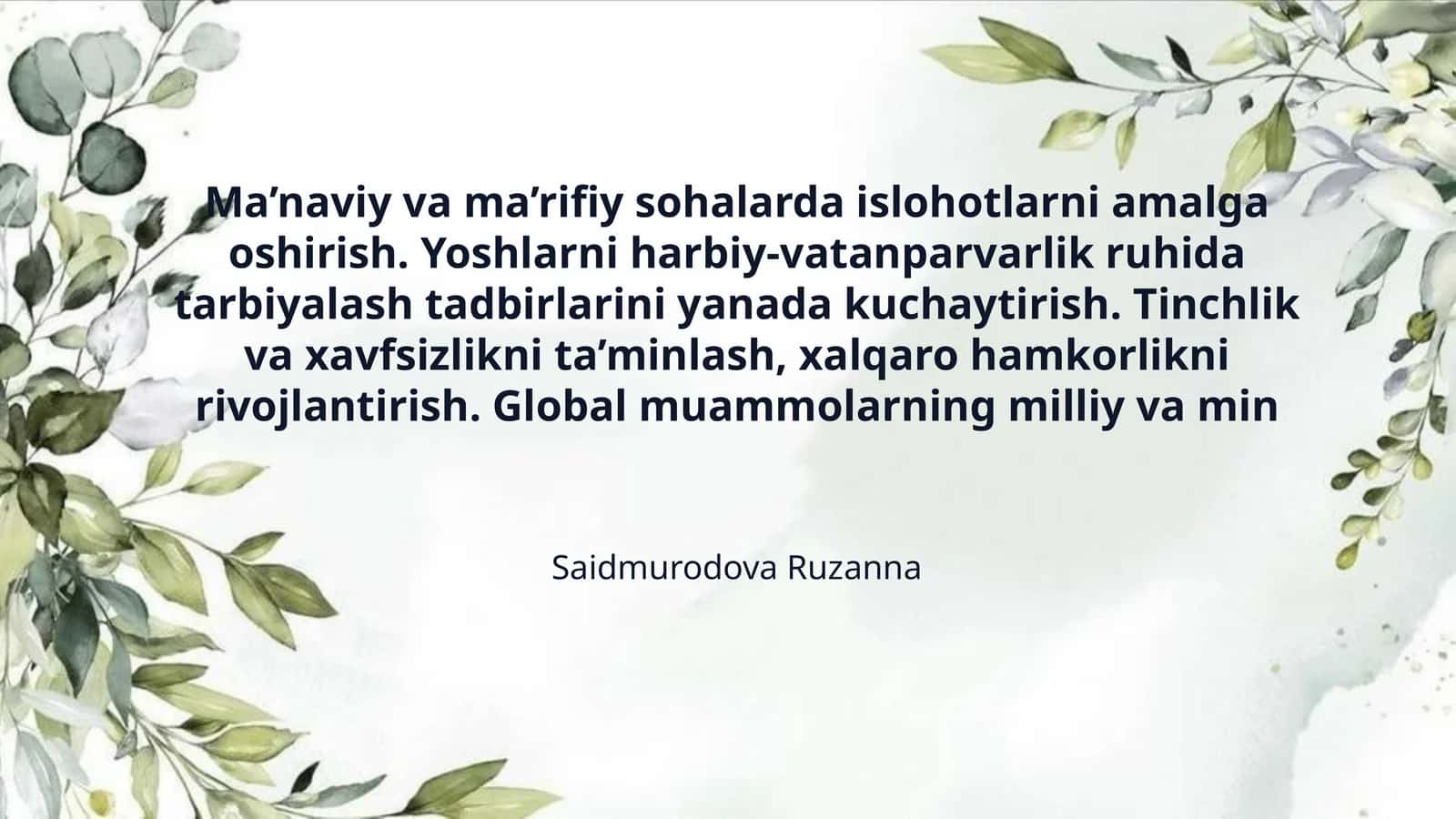 Ma’naviy va ma’rifiy sohalarda islohotlarni amalga oshirish. Yoshlarni harbiy-vatanparvarlik ruhida tarbiyalash tadbirlarini yanada kuchaytirish. Tinchlik va xavfsizlikni ta’minlash, xalqaro hamkorlikni rivojlantirish. Global muammolarning milliy va min

Saidmurodova Ruzanna